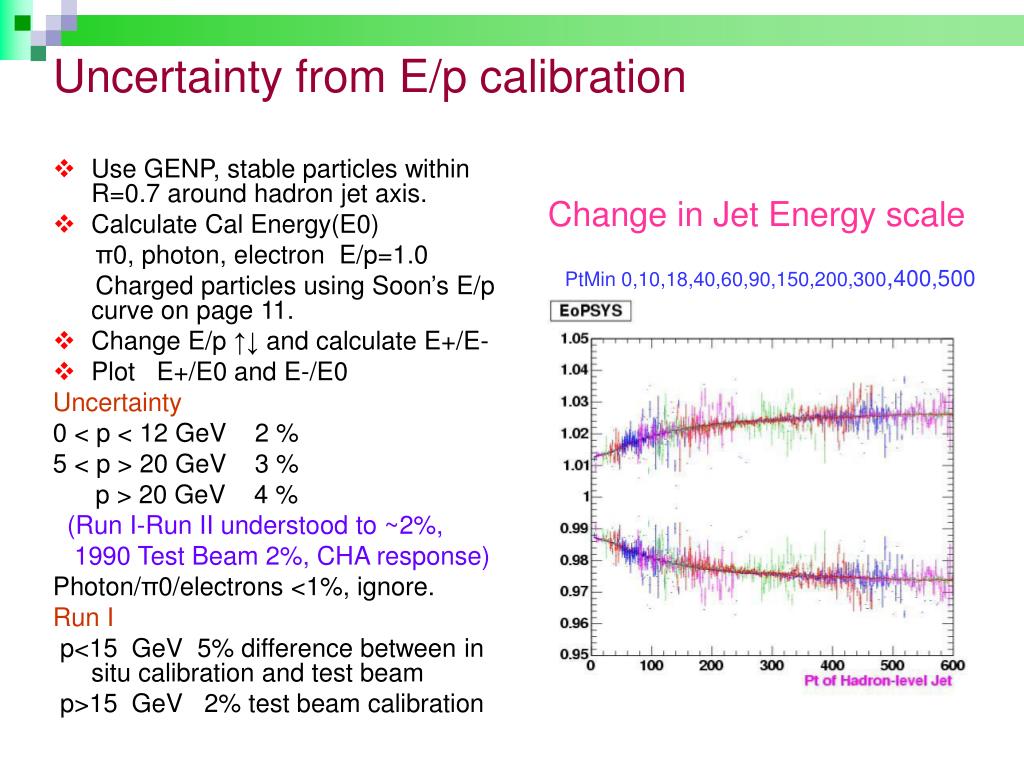 Uncertainty from E/p calibration

❖ Use GENP, stable particles within R=0.7 around hadron jet axis.
❖ Calculate Cal Energy(E0)
π0, photon, electron E/p=1.0
Charged particles using Soon's E/p curve on page 11.
❖ Change E/p ↑↓ and calculate E+/E-
❖ Plot E+/E0 and E-/E0

Uncertainty
0 < p < 12 GeV 2 %
5 < p > 20 GeV 3 %
p > 20 GeV 4 %
(Run I-Run II understood to ~2%, 1990 Test Beam 2%, CHA response)
Photon/π0/electrons <1%, ignore.
Run I
p<15 GeV 5% difference between in situ calibration and test beam
p>15 GeV 2% test beam calibration

Change in Jet Energy scale

PtMin 0,10,18,40,60,90,150,200,300,400,500

EoPSYS
1.05
1.04
1.03
1.02
1.01
1
0.99
0.98
0.97
0.96
0.95
0 100 200 300 400 500 600
Pt of Hadron-level Jet